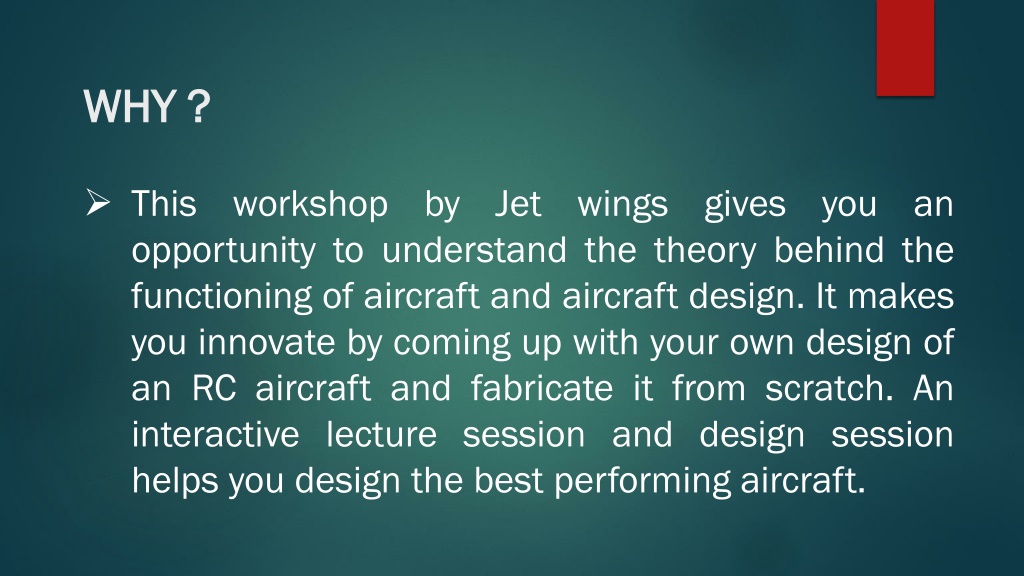 WHY ?

➢ This workshop by Jet wings gives you an opportunity to understand the theory behind the functioning of aircraft and aircraft design. It makes you innovate by coming up with your own design of an RC aircraft and fabricate it from scratch. An interactive lecture session and design session helps you design the best performing aircraft.